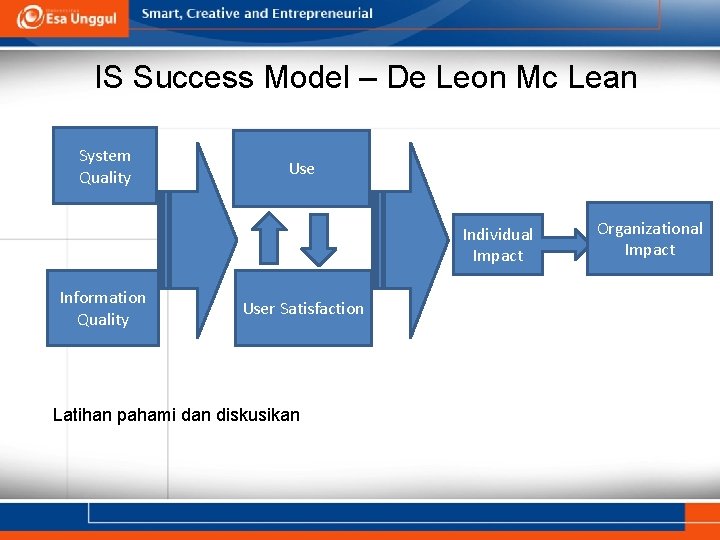 Esa Unggul

Smart, Creative and Entrepreneurial

IS Success Model – De Leon Mc Lean

System Quality

Information Quality

Use

User Satisfaction

Individual Impact

Organizational Impact

Latihan pahami dan diskusikan